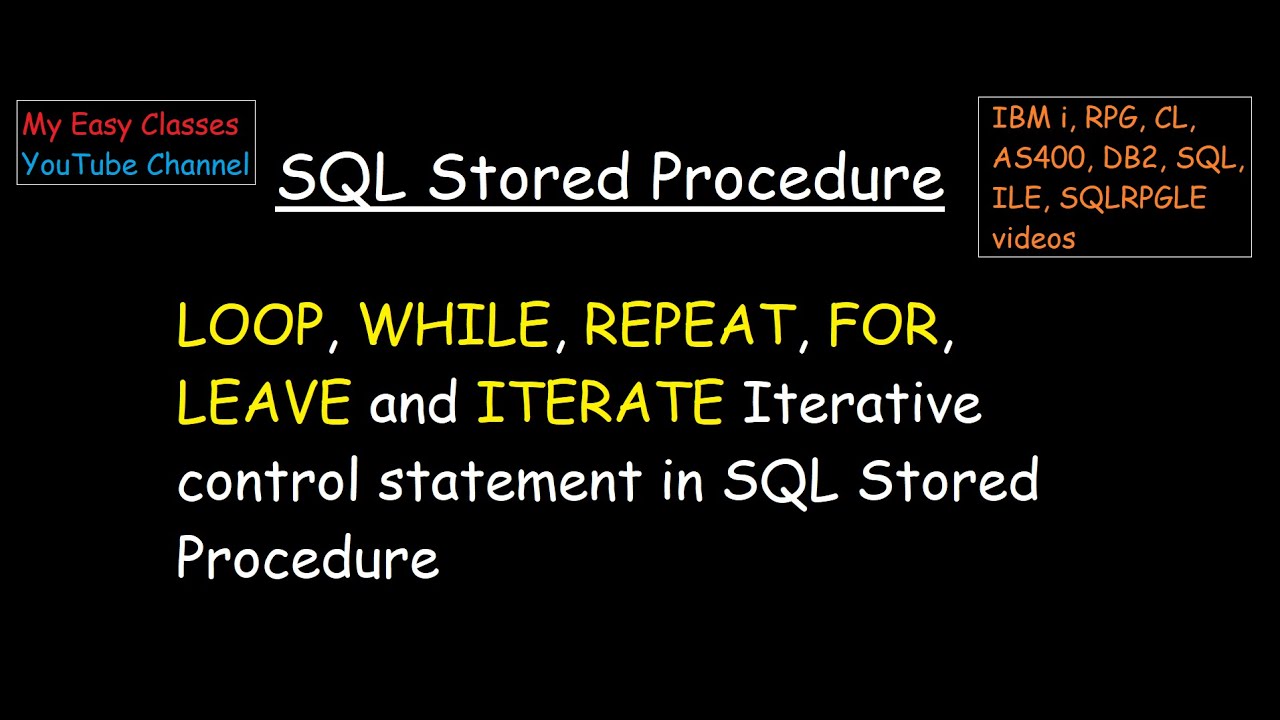 My Easy Classes
YouTube Channel

SQL Stored Procedure

IBM i, RPG, CL, AS400, DB2, SQL, ILE, SQLRPGLE videos

LOOP, WHILE, REPEAT, FOR, LEAVE and ITERATE Iterative control statement in SQL Stored Procedure